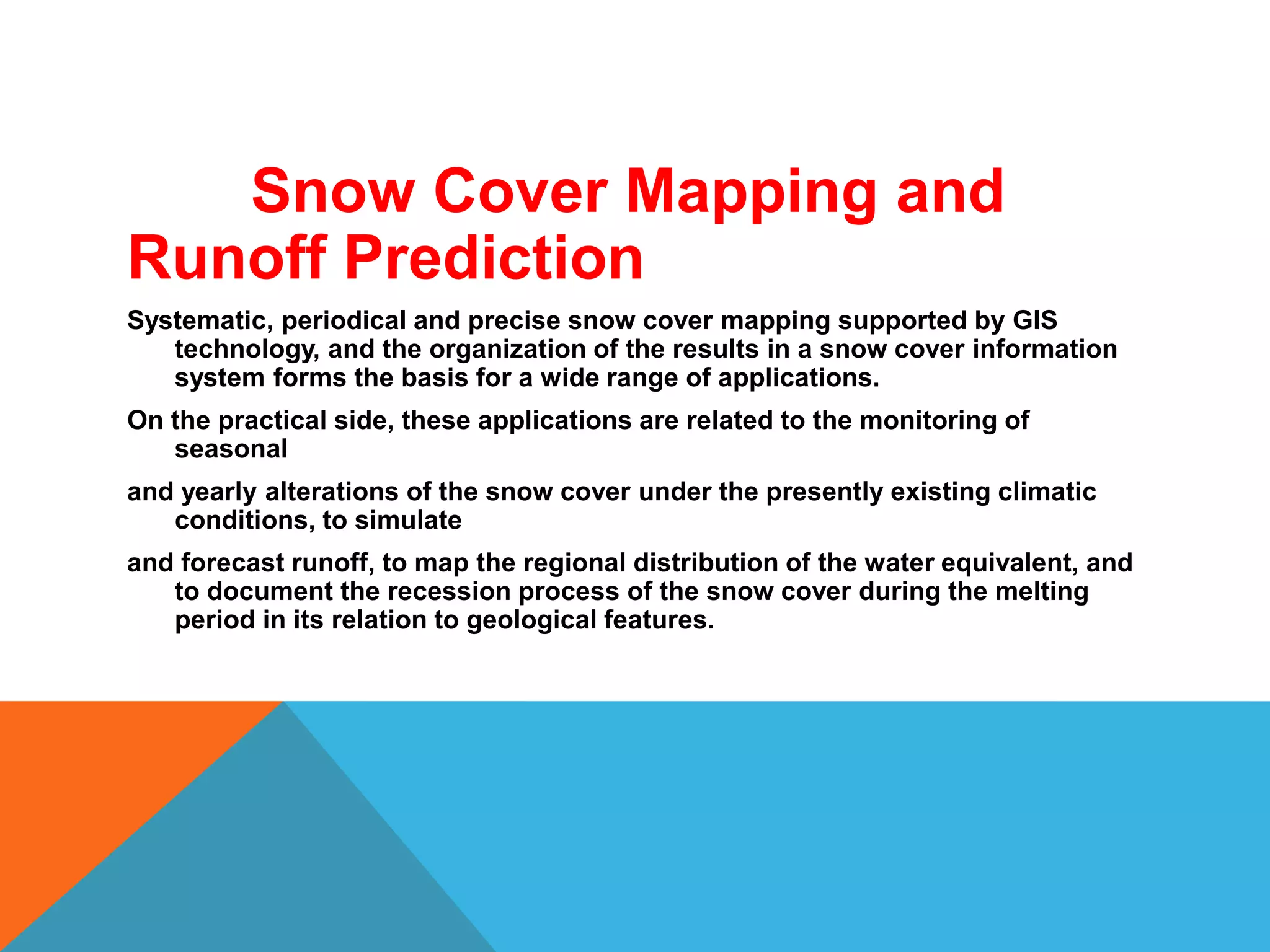 Snow Cover Mapping and Runoff Prediction

Systematic, periodical and precise snow cover mapping supported by GIS technology, and the organization of the results in a snow cover information system forms the basis for a wide range of applications.

On the practical side, these applications are related to the monitoring of seasonal

and yearly alterations of the snow cover under the presently existing climatic conditions, to simulate

and forecast runoff, to map the regional distribution of the water equivalent, and to document the recession process of the snow cover during the melting period in its relation to geological features.